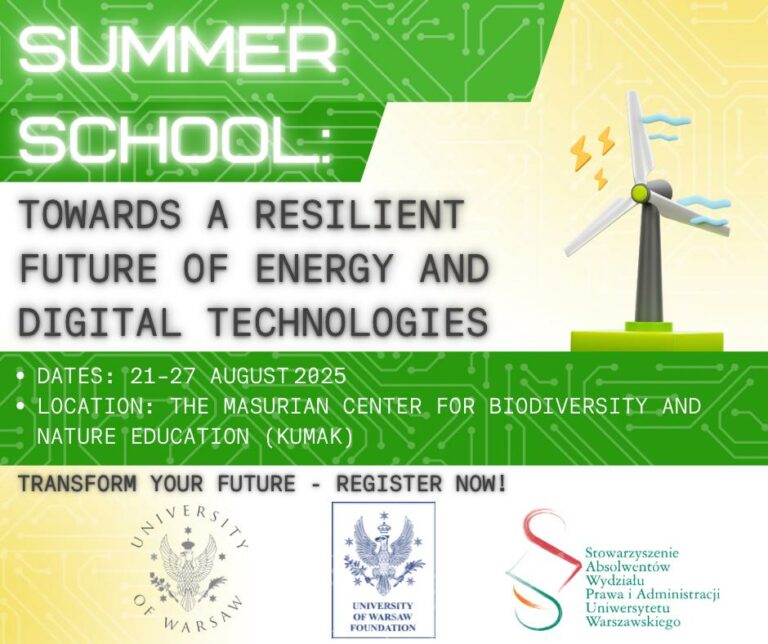 SUMMER SCHOOL:

TOWARDS A RESILIENT FUTURE OF ENERGY AND DIGITAL TECHNOLOGIES

• DATES: 21-27 AUGUST 2025
• LOCATION: THE MASURIAN CENTER FOR BIODIVERSITY AND NATURE EDUCATION (KUMAK)

TRANSFORM YOUR FUTURE - REGISTER NOW!

UNIVERSITY OF WARSAW

UNIVERSITY OF WARSAW FOUNDATION

Stowarzyszenie Absolwentów Wydziału Prawa i Administracji Uniwersytetu Warszawskiego